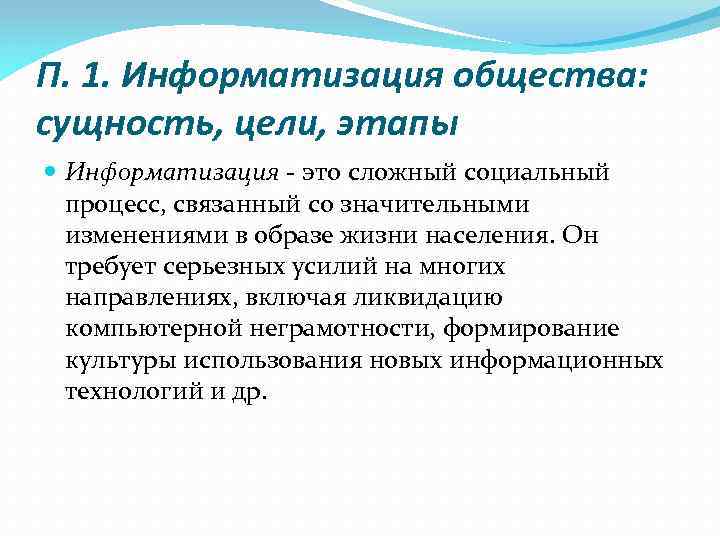 П. 1. Информатизация общества: сущность, цели, этапы

Информатизация - это сложный социальный процесс, связанный со значительными изменениями в образе жизни населения. Он требует серьезных усилий на многих направлениях, включая ликвидацию компьютерной неграмотности, формирование культуры использования новых информационных технологий и др.